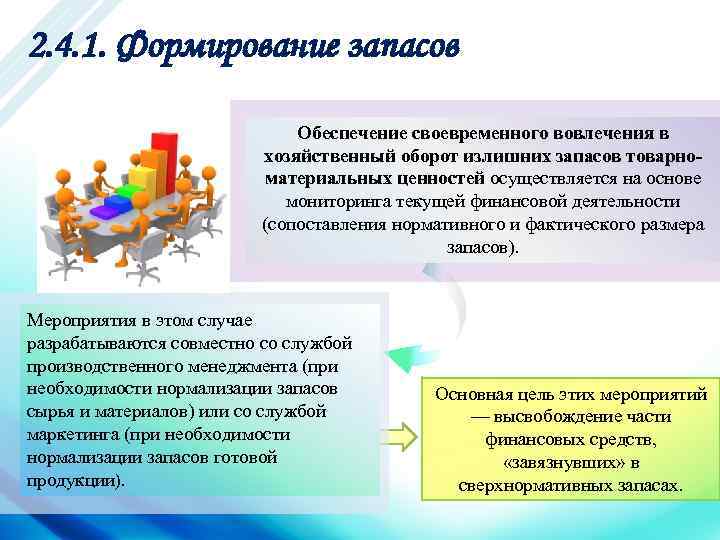 2.4.1. Формирование запасов

Обеспечение своевременного вовлечения в хозяйственный оборот излишних запасов товарно-материальных ценностей осуществляется на основе мониторинга текущей финансовой деятельности (сопоставления нормативного и фактического размера запасов).

Мероприятия в этом случае разрабатываются совместно со службой производственного менеджмента (при необходимости нормализации запасов сырья и материалов) или со службой маркетинга (при необходимости нормализации запасов готовой продукции).

Основная цель этих мероприятий — высвобождение части финансовых средств, «завязнувших» в сверхнормативных запасах.